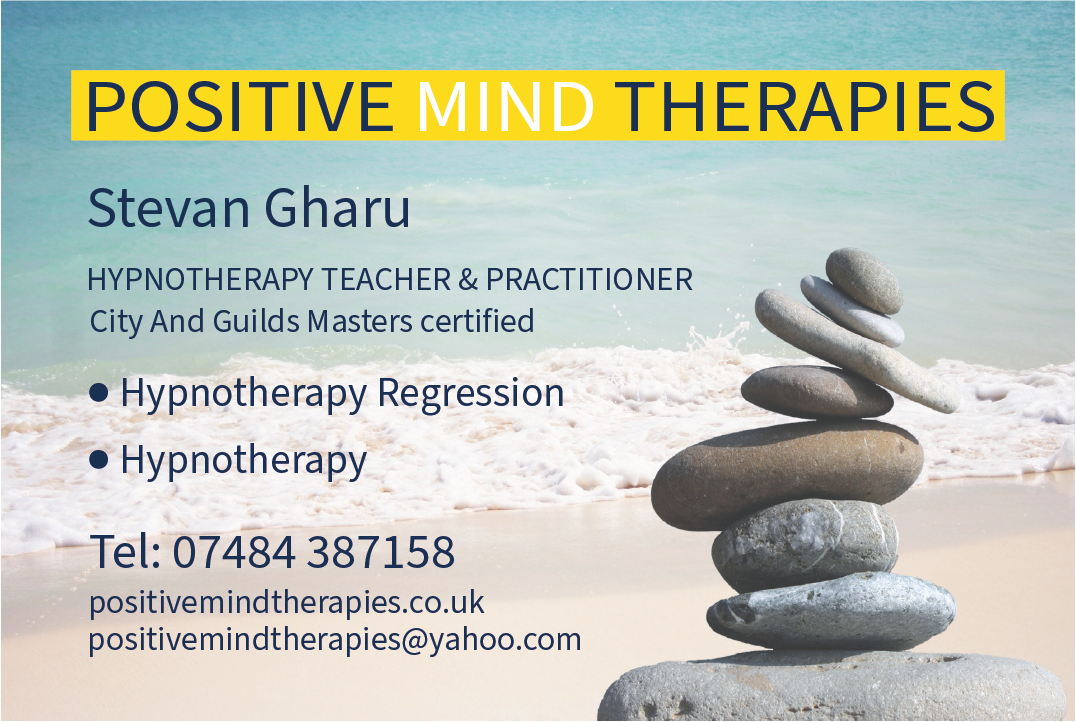 POSITIVE MIND THERAPIES

Stevan Gharu

HYPNOTHERAPY TEACHER & PRACTITIONER
City And Guilds Masters certified

● Hypnotherapy Regression

● Hypnotherapy

Tel: 07484 387158
positivemindtherapies.co.uk
positivemindtherapies@yahoo.com